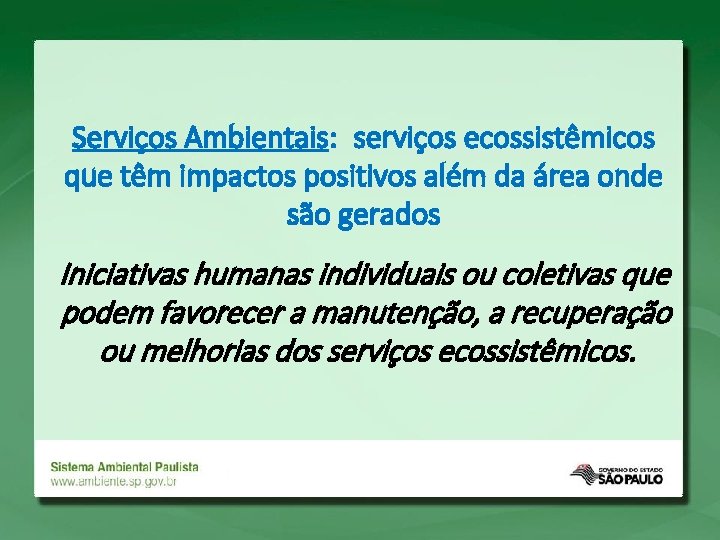 Serviços Ambientais: serviços ecossistêmicos que têm impactos positivos além da área onde são gerados

Iniciativas humanas individuais ou coletivas que podem favorecer a manutenção, a recuperação ou melhorias dos serviços ecossistêmicos.

Sistema Ambiental Paulista
www.ambiente.sp.gov.br

GOVERNO DO ESTADO
SÃO PAULO